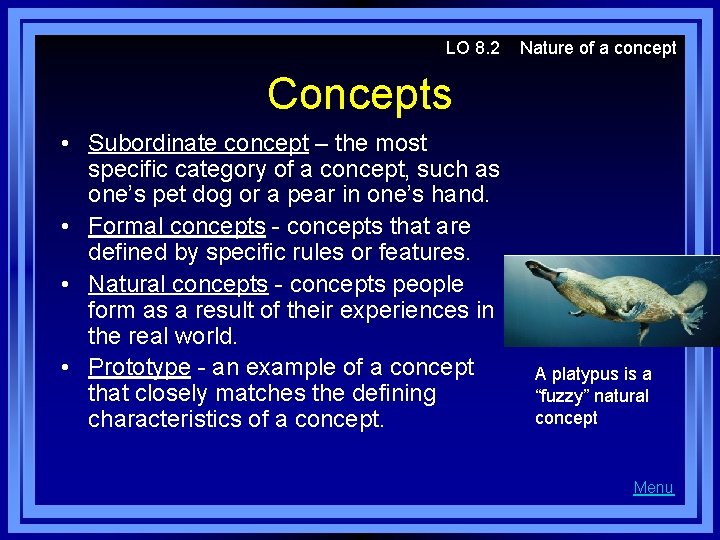 LO 8.2 Nature of a concept

Concepts

• Subordinate concept – the most specific category of a concept, such as one's pet dog or a pear in one's hand.

• Formal concepts - concepts that are defined by specific rules or features.

• Natural concepts - concepts people form as a result of their experiences in the real world.

• Prototype - an example of a concept that closely matches the defining characteristics of a concept.

A platypus is a "fuzzy" natural concept

Menu